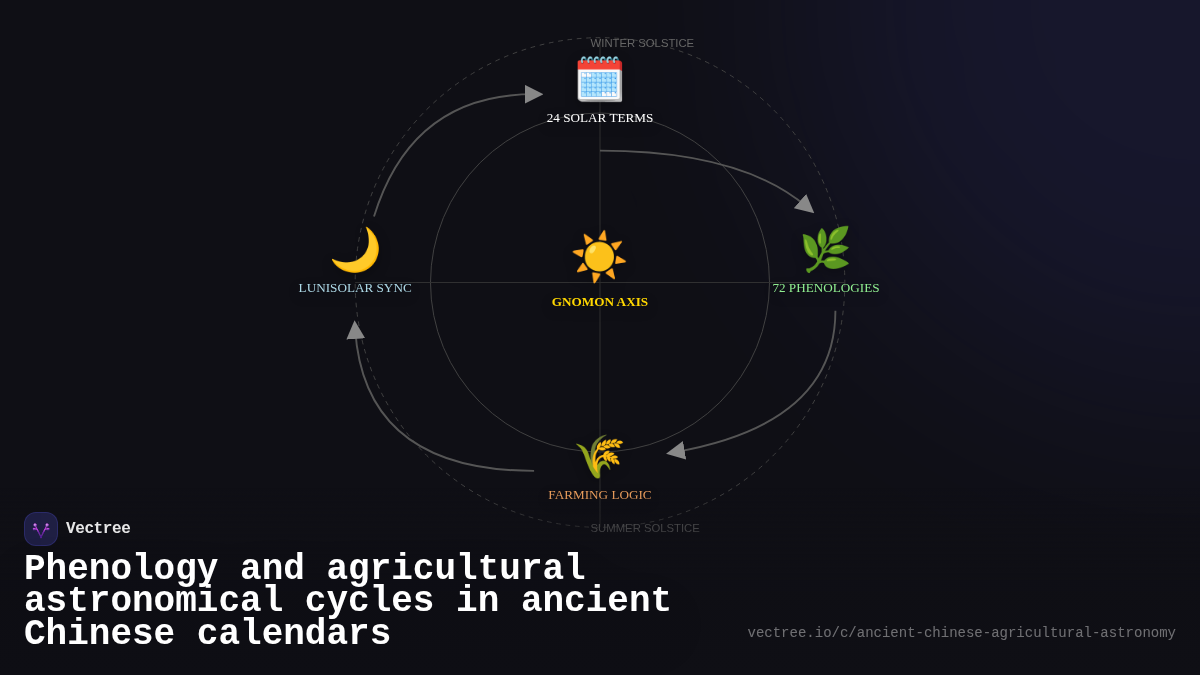 WINTER SOLSTICE

24 SOLAR TERMS

LUNISOLAR SYNC

GNOMON AXIS

72 PHENOLOGIES

FARMING LOGIC

SUMMER SOLSTICE

Vectree

Phenology and agricultural astronomical cycles in ancient Chinese calendars

vectree.io/c/ancient-chinese-agricultural-astronomy